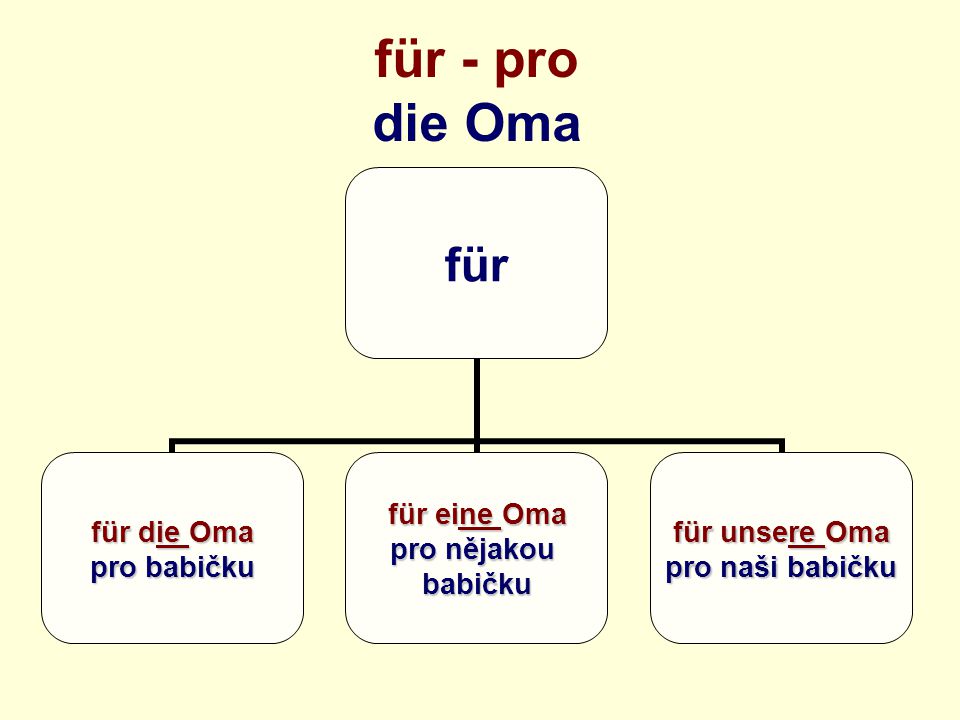 für - pro
die Oma

für

für die Oma
pro babičku

für eine Oma
pro nějakou babičku

für unsere Oma
pro naši babičku